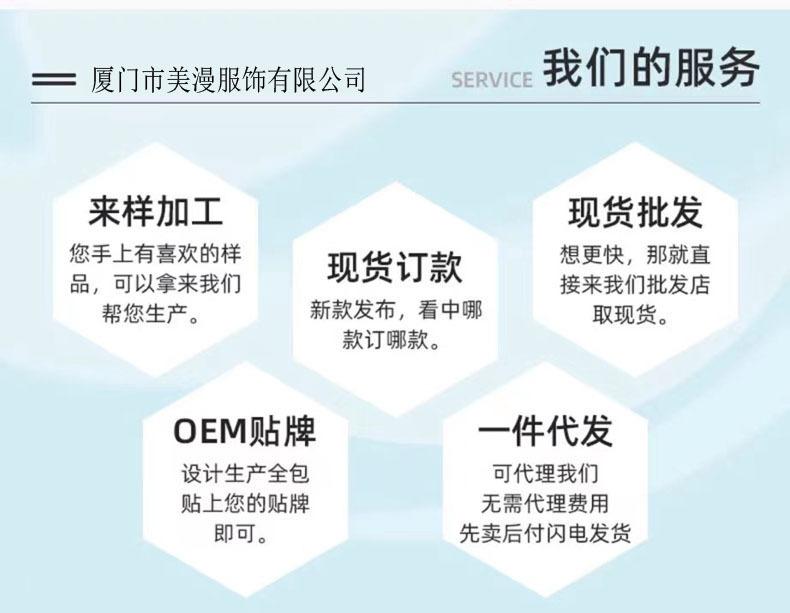 厦门市美漫服饰有限公司

SERVICE 我们的服务

来样加工
您手上有喜欢的样品，可以拿来我们帮您生产。

现货订款
新款发布，看中哪款订哪款。

现货批发
想更快，那就直接来我们批发店取现货。

OEM贴牌
设计生产全包贴上您的贴牌即可。

一件代发
可代理我们
无需代理费用
先卖后付闪电发货